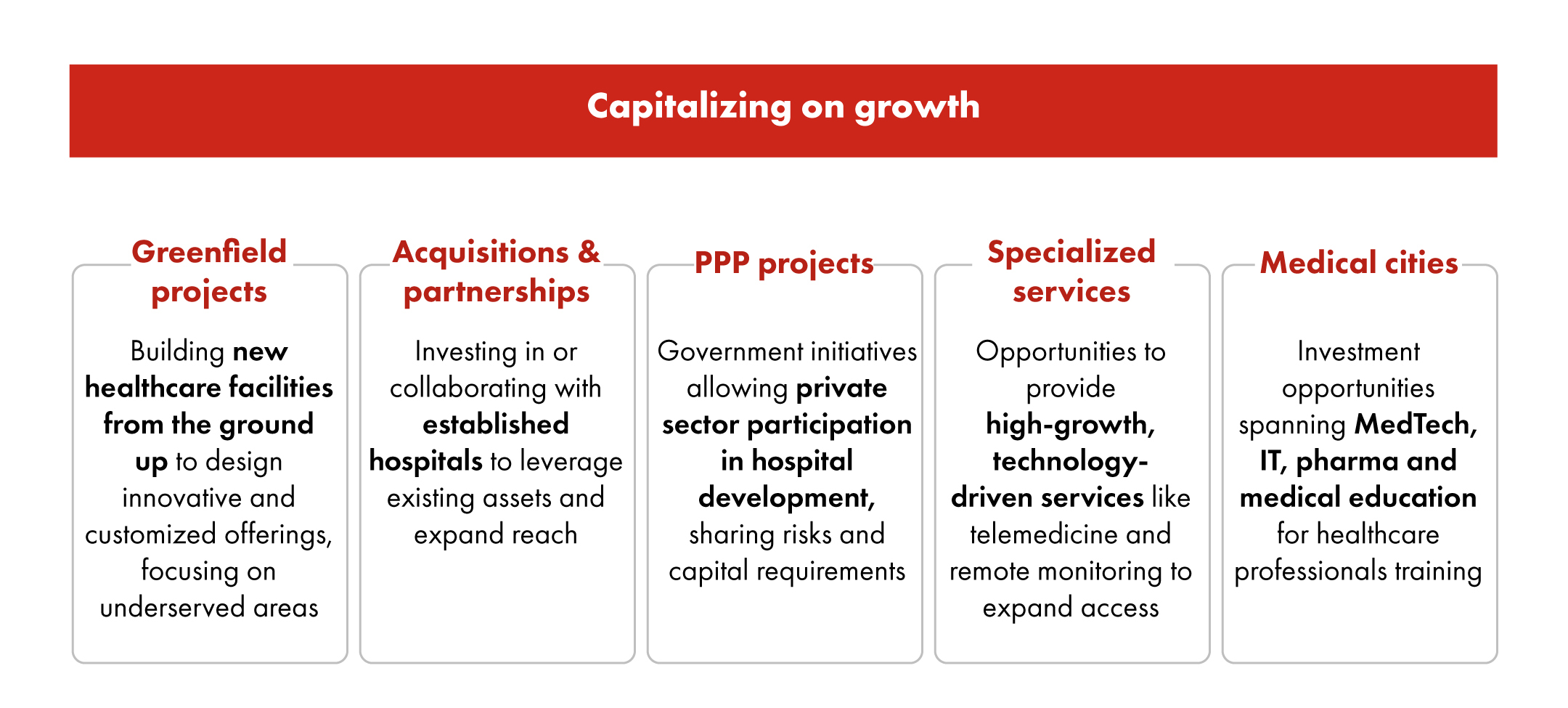 Capitalizing on growth

Greenfield projects

Building new healthcare facilities from the ground up to design innovative and customized offerings, focusing on underserved areas

Acquisitions & partnerships

Investing in or collaborating with established hospitals to leverage existing assets and expand reach

PPP projects

Government initiatives allowing private sector participation in hospital development, sharing risks and capital requirements

Specialized services

Opportunities to provide high-growth, technology-driven services like telemedicine and remote monitoring to expand access

Medical cities

Investment opportunities spanning MedTech, IT, pharma and medical education for healthcare professionals training